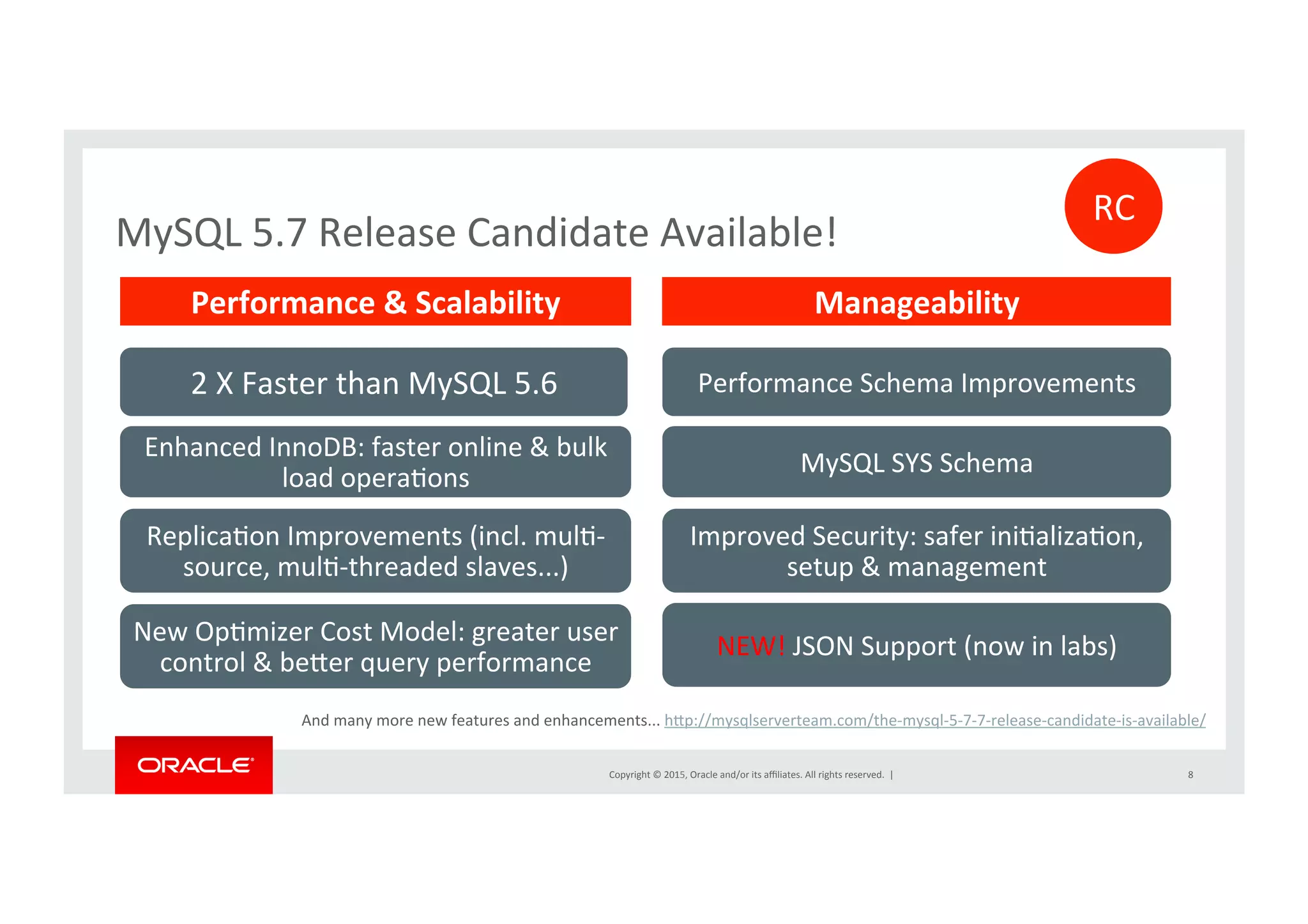 RC

MySQL 5.7 Release Candidate Available!

Performance & Scalability

2 X Faster than MySQL 5.6

Enhanced InnoDB: faster online & bulk load operations

Replication Improvements (incl. multi-source, multi-threaded slaves...)

New Optimizer Cost Model: greater user control & better query performance

Manageability

Performance Schema Improvements

MySQL SYS Schema

Improved Security: safer initialization, setup & management

NEW! JSON Support (now in labs)

And many more new features and enhancements... http://mysqlserverteam.com/the-mysql-5-7-7-release-candidate-is-available/

ORACLE

Copyright © 2015, Oracle and/or its affiliates. All rights reserved. |

8